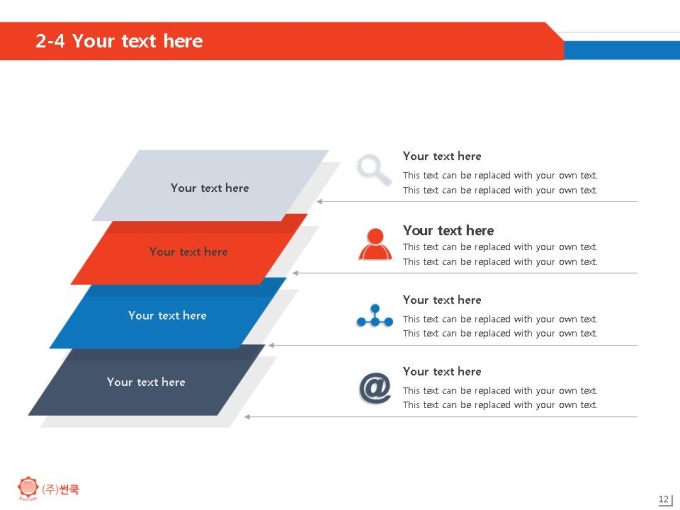 2-4 Your text here

Your text here

Your text here

Your text here

Your text here

Your text here
This text can be replaced with your own text. This text can be replaced with your own text.

Your text here
This text can be replaced with your own text. This text can be replaced with your own text.

Your text here
This text can be replaced with your own text. This text can be replaced with your own text.

Your text here
This text can be replaced with your own text. This text can be replaced with your own text.

(주)썬쿡

12